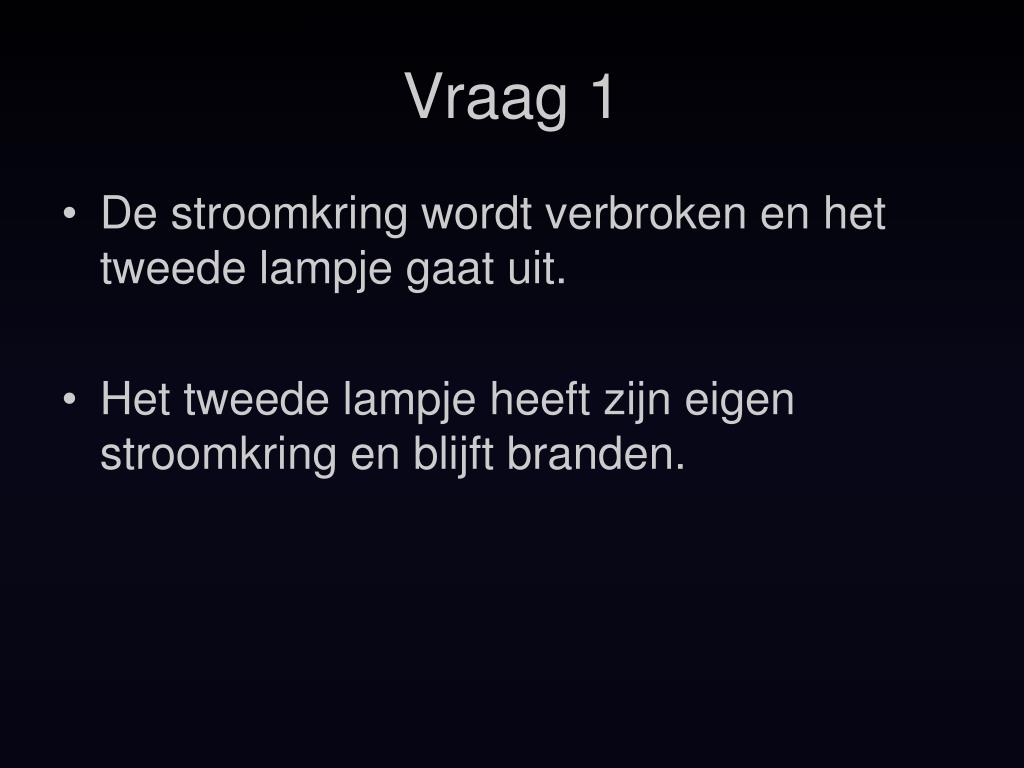 Vraag 1

• De stroomkring wordt verbroken en het tweede lampje gaat uit.

• Het tweede lampje heeft zijn eigen stroomkring en blijft branden.